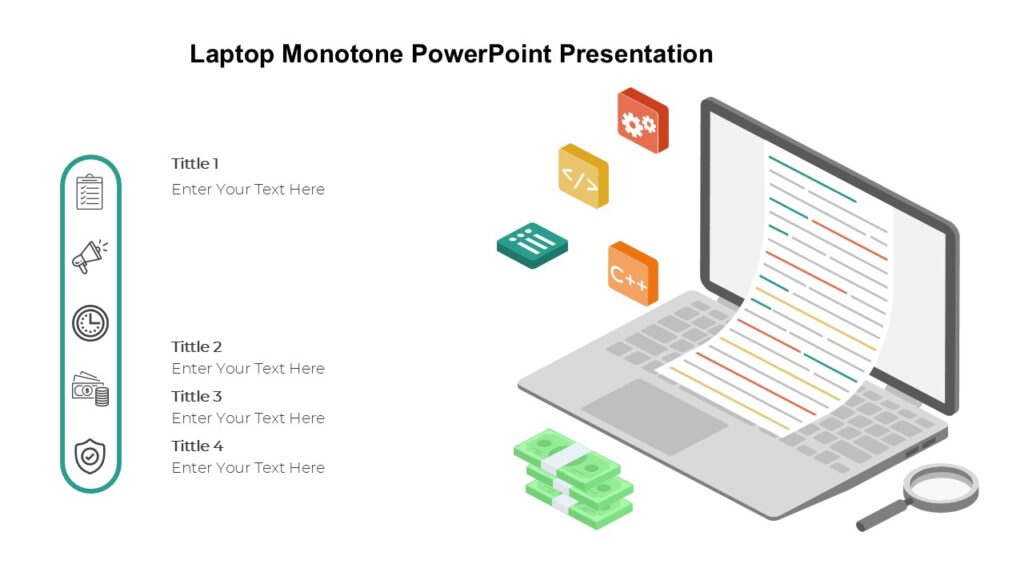 Laptop Monotone PowerPoint Presentation

Tittle 1
Enter Your Text Here

Tittle 2
Enter Your Text Here

Tittle 3
Enter Your Text Here

Tittle 4
Enter Your Text Here

</>

C++